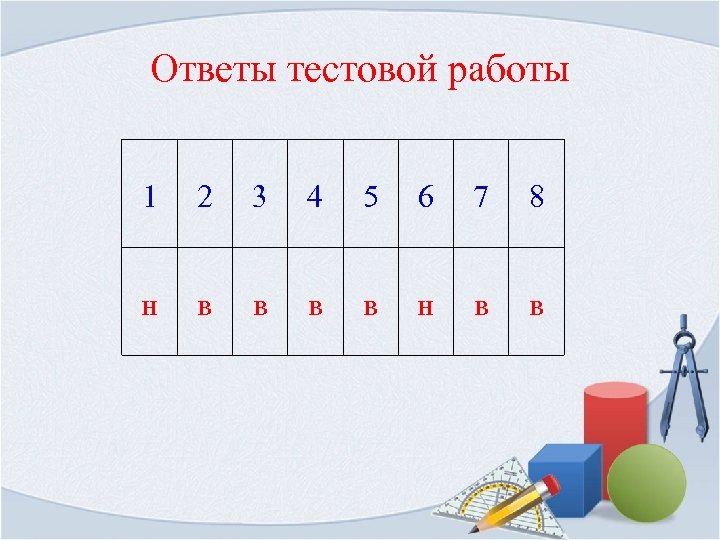 Ответы тестовой работы

| 1 | 2 | 3 | 4 | 5 | 6 | 7 | 8 |
|---|---|---|---|---|---|---|---|
| н | в | в | в | в | н | в | в |